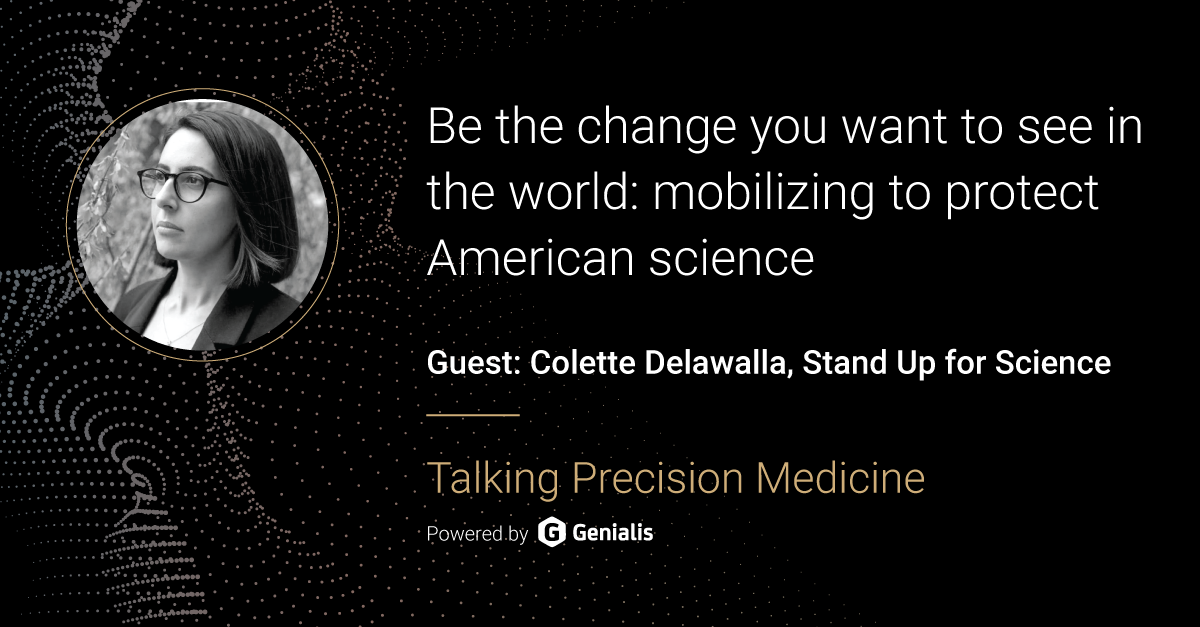 Be the change you want to see in the world: mobilizing to protect American science

Guest: Colette Delawalla, Stand Up for Science

Talking Precision Medicine

Powered by Genialis